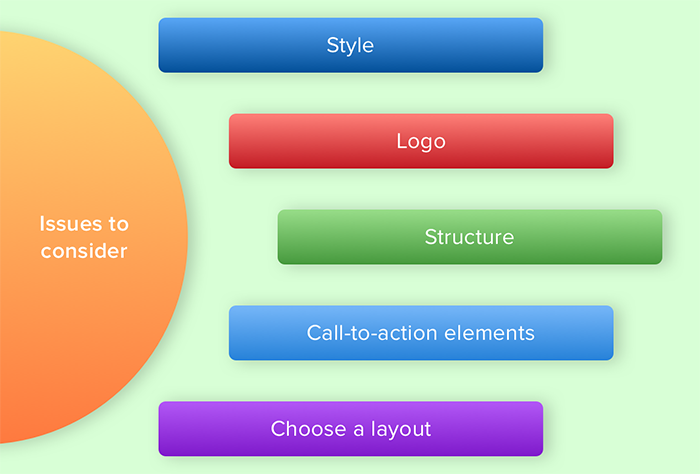 Issues to consider

Style

Logo

Structure

Call-to-action elements

Choose a layout